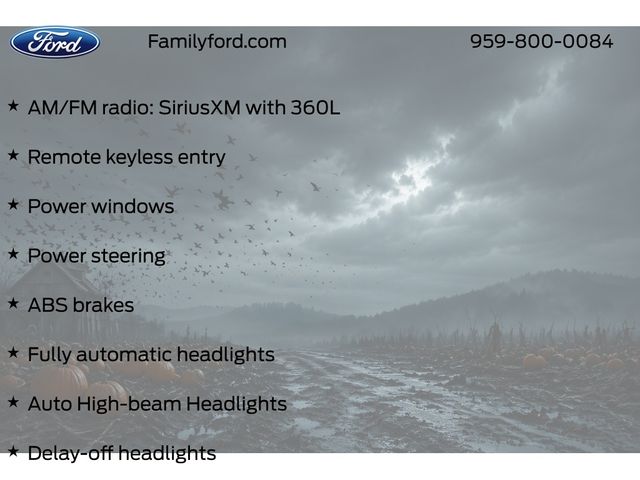 Ford

Familyford.com

959-800-0084

★ AM/FM radio: SiriusXM with 360L

★ Remote keyless entry

★ Power windows

★ Power steering

★ ABS brakes

★ Fully automatic headlights

★ Auto High-beam Headlights

★ Delay-off headlights